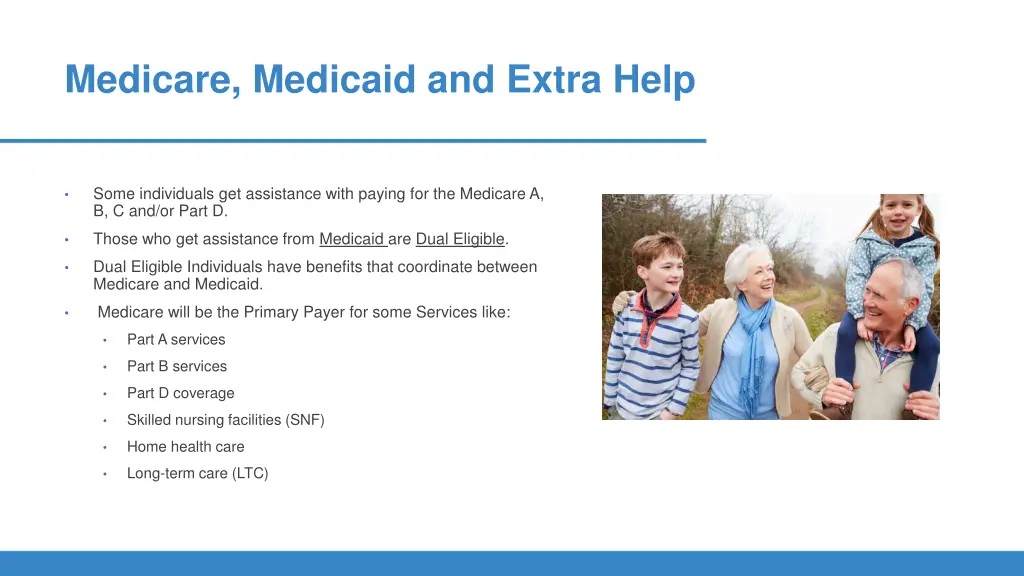 Medicare, Medicaid and Extra Help

• Some individuals get assistance with paying for the Medicare A, B, C and/or Part D.
• Those who get assistance from Medicaid are Dual Eligible.
• Dual Eligible Individuals have benefits that coordinate between Medicare and Medicaid.
• Medicare will be the Primary Payer for some Services like:
  • Part A services
  • Part B services
  • Part D coverage
  • Skilled nursing facilities (SNF)
  • Home health care
  • Long-term care (LTC)